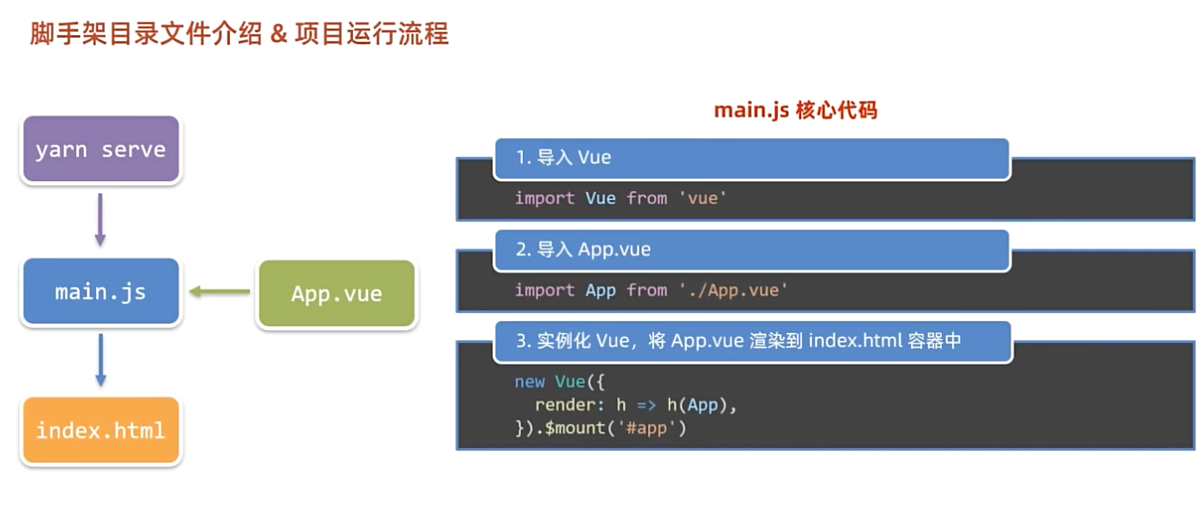 脚手架目录文件介绍 & 项目运行流程

yarn serve

main.js

App.vue

index.html

main.js 核心代码

1. 导入 Vue

import Vue from 'vue'

2. 导入 App.vue

import App from './App.vue'

3. 实例化 Vue，将 App.vue 渲染到 index.html 容器中

new Vue({
  render: h => h(App),
}).$mount('#app')